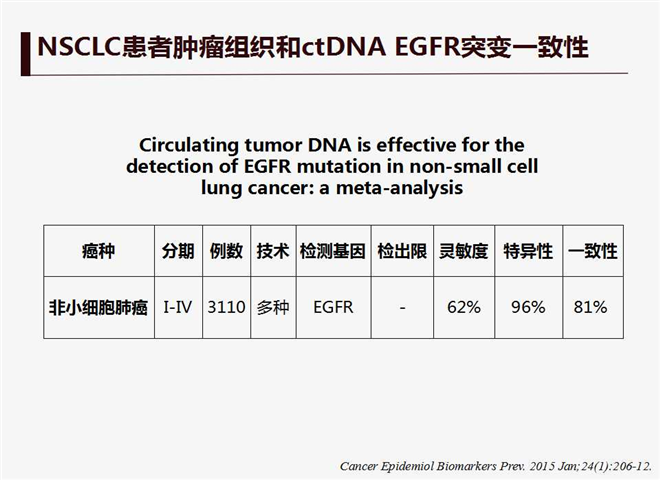 NSCLC患者肿瘤组织和ctDNA EGFR突变一致性

Circulating tumor DNA is effective for the detection of EGFR mutation in non-small cell lung cancer: a meta-analysis

| 癌种 | 分期 | 例数 | 技术 | 检测基因 | 检出限 | 灵敏度 | 特异性 | 一致性 |
|---|---|---|---|---|---|---|---|---|
| 非小细胞肺癌 | I-IV | 3110 | 多种 | EGFR | - | 62% | 96% | 81% |

Cancer Epidemiol Biomarkers Prev. 2015 Jan;24(1):206-12.